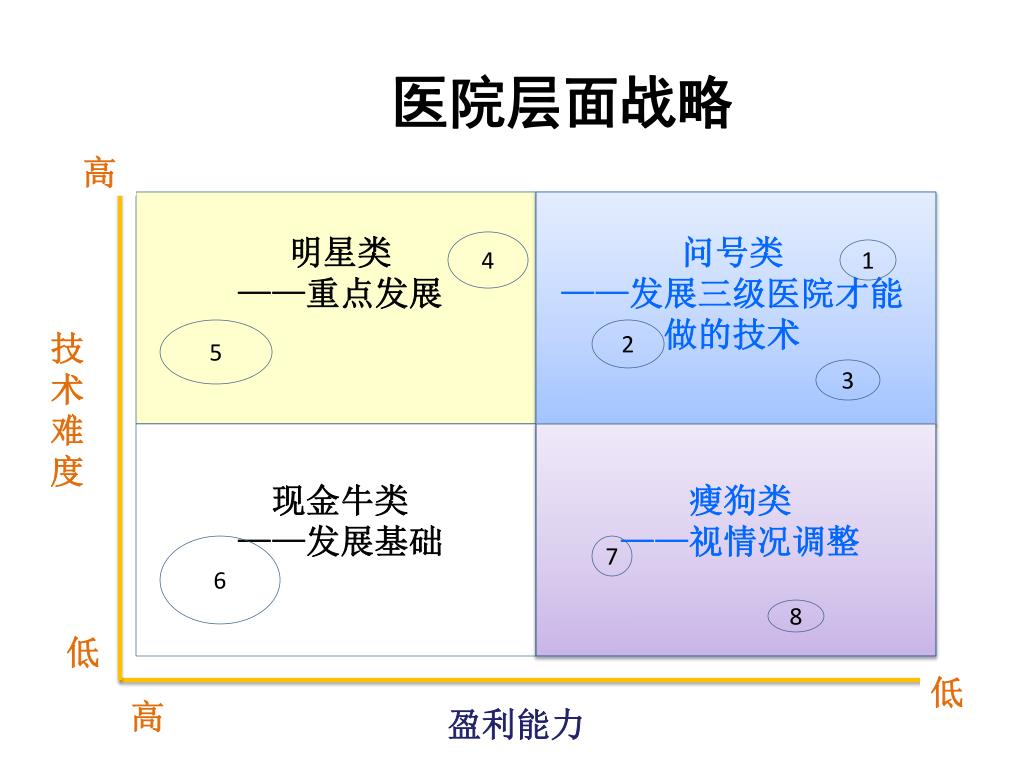 医院层面战略

高

技术难度

低

明星类
——重点发展

4

5

问号类
——发展三级医院才能做的技术

1

2

3

现金牛类
——发展基础

6

瘦狗类
——视情况调整

7

8

高

盈利能力

低